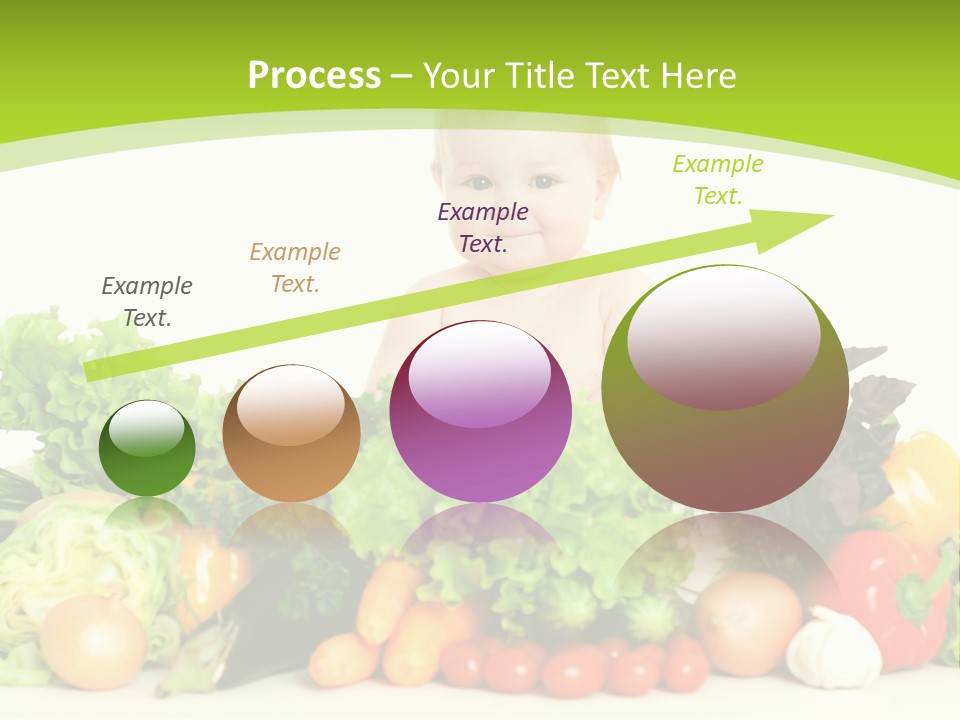 Process – Your Title Text Here

Example Text.

Example Text.

Example Text.

Example Text.